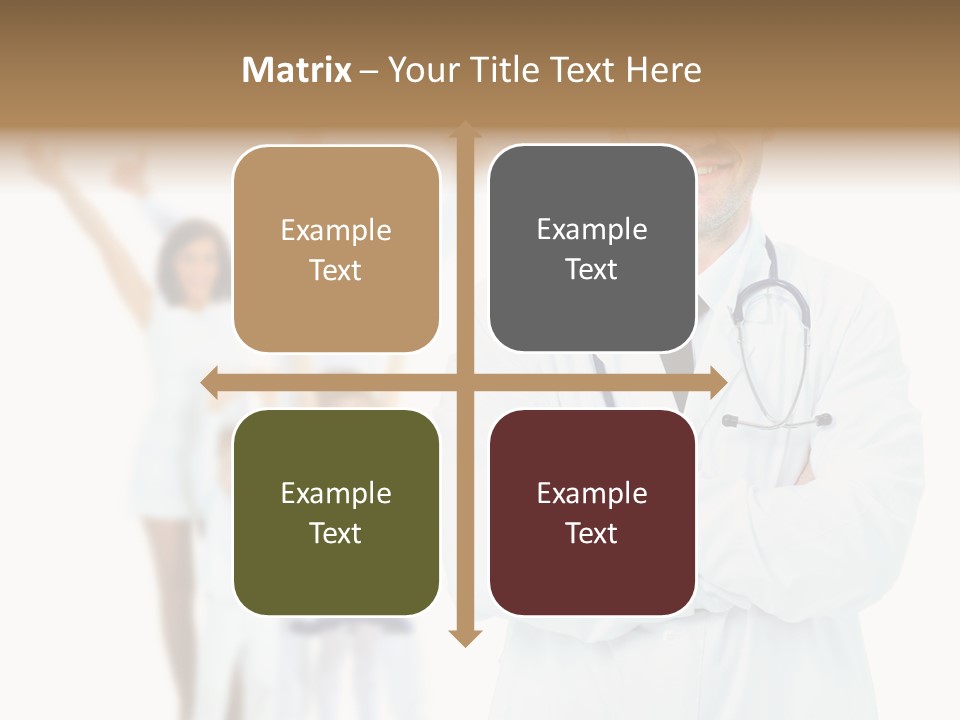 Matrix – Your Title Text Here

Example Text

Example Text

Example Text

Example Text